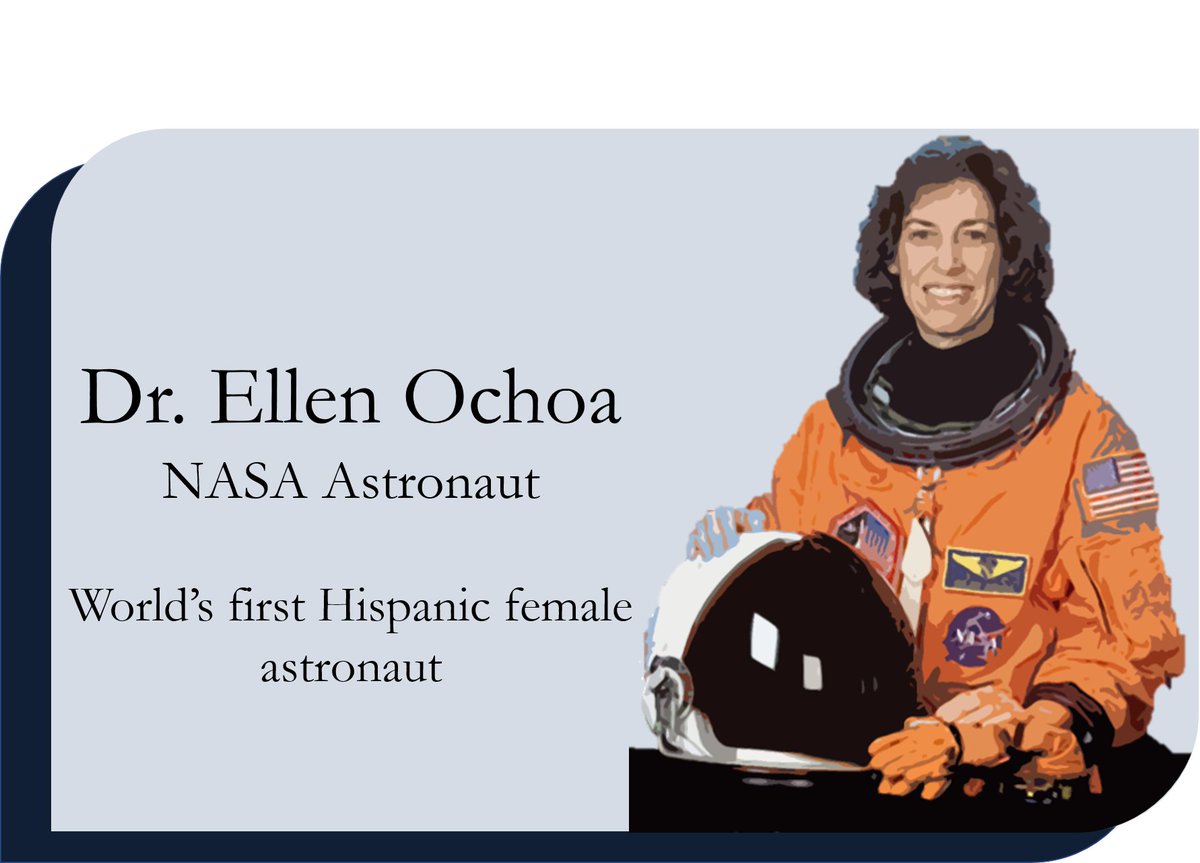 Dr. Ellen Ochoa
NASA Astronaut

World's first Hispanic female astronaut